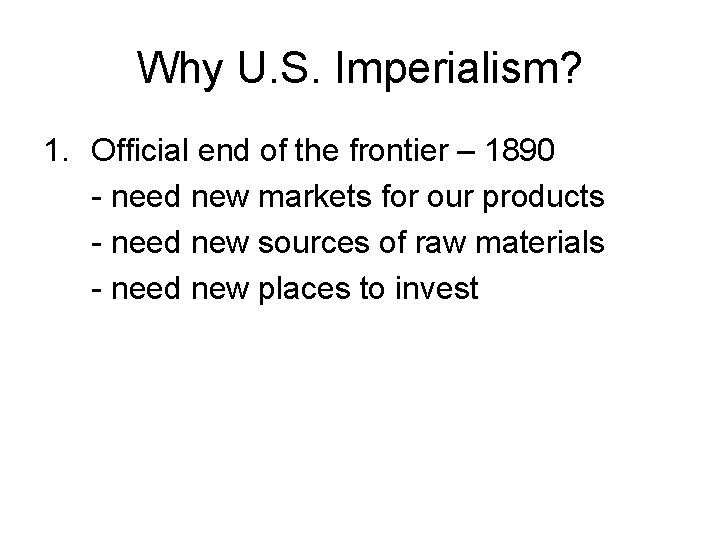 Why U.S. Imperialism?

1. Official end of the frontier – 1890
- need new markets for our products
- need new sources of raw materials
- need new places to invest